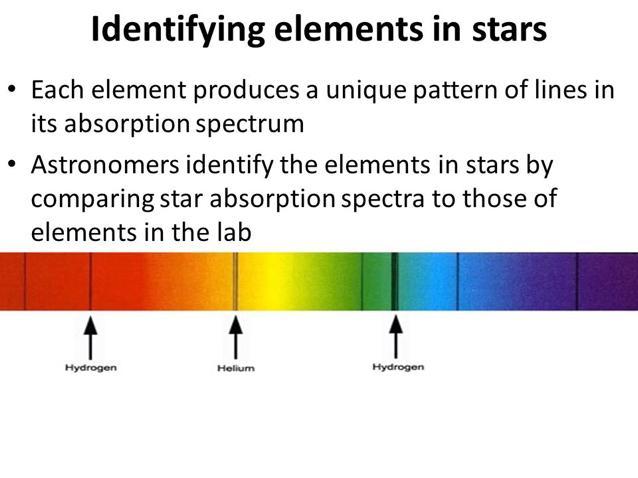 Identifying elements in stars

• Each element produces a unique pattern of lines in its absorption spectrum

• Astronomers identify the elements in stars by comparing star absorption spectra to those of elements in the lab

Hydrogen
Helium
Hydrogen